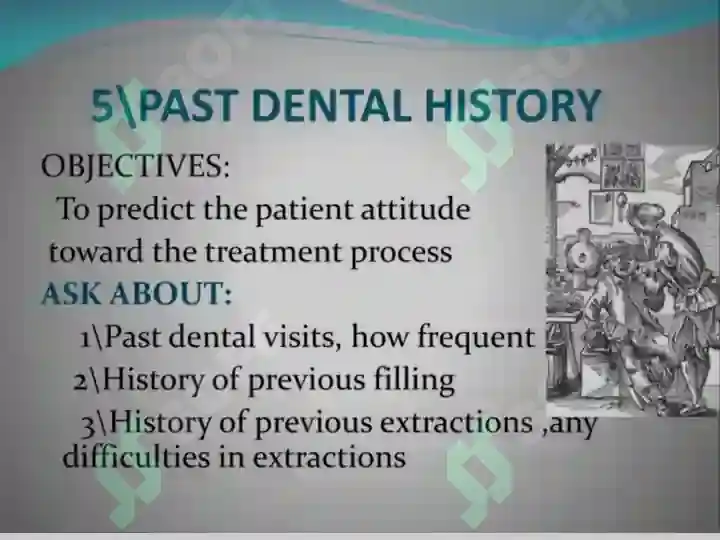 5\PAST DENTAL HISTORY

OBJECTIVES:
To predict the patient attitude toward the treatment process

ASK ABOUT:
1\Past dental visits, how frequent
2\History of previous filling
3\History of previous extractions ,any difficulties in extractions